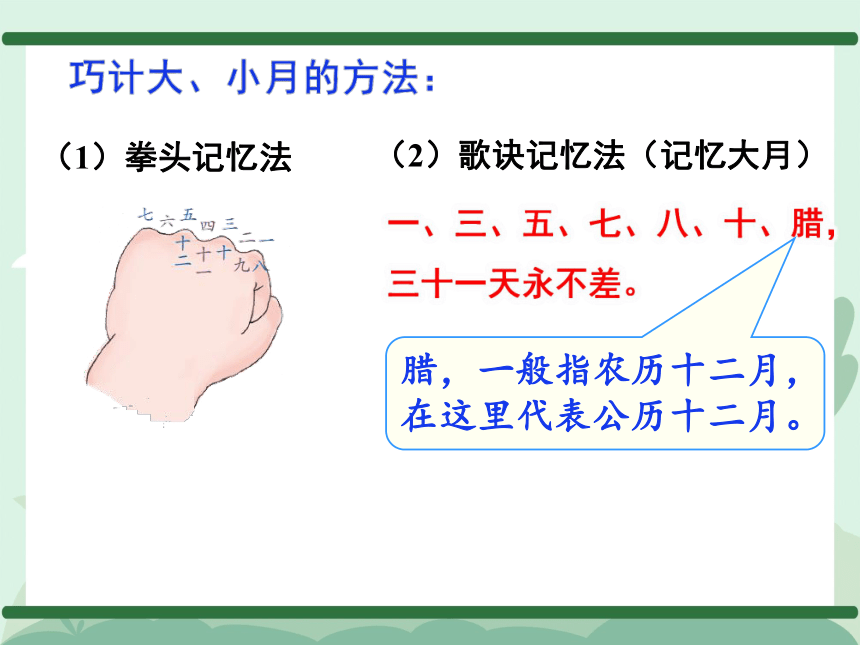 巧计大、小月的方法：

（1）拳头记忆法

七 六 五 四 三 二 一 十二 十一 十 九 八

（2）歌诀记忆法（记忆大月）

一、三、五、七、八、十、腊，三十一天永不差。

腊，一般指农历十二月，在这里代表公历十二月。